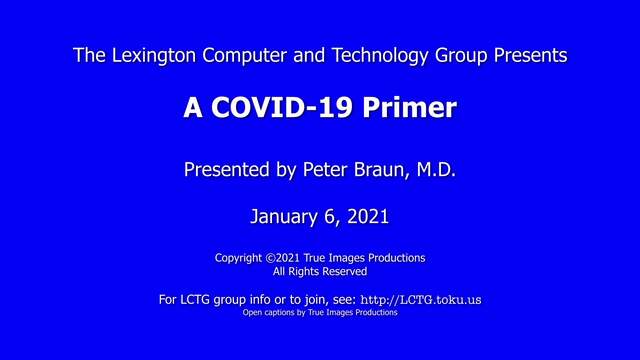 The Lexington Computer and Technology Group Presents

A COVID-19 Primer

Presented by Peter Braun, M.D.

January 6, 2021

Copyright ©2021 True Images Productions
All Rights Reserved

For LCTG group info or to join, see: http://LCTG.toku.us
Open captions by True Images Productions